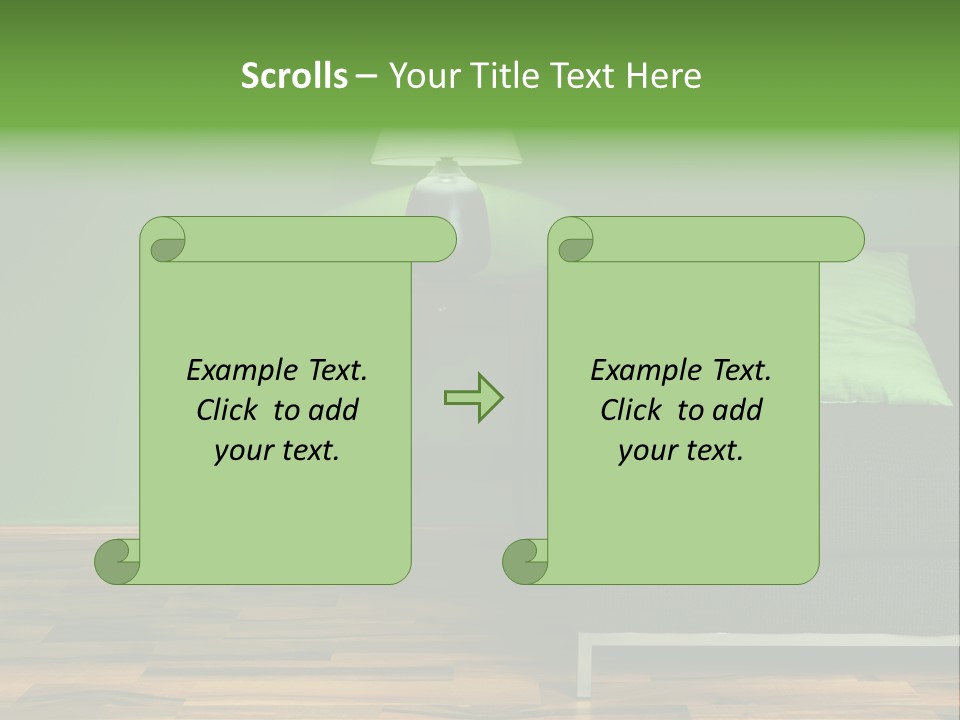 Scrolls – Your Title Text Here

Example Text. Click to add your text.

Example Text. Click to add your text.